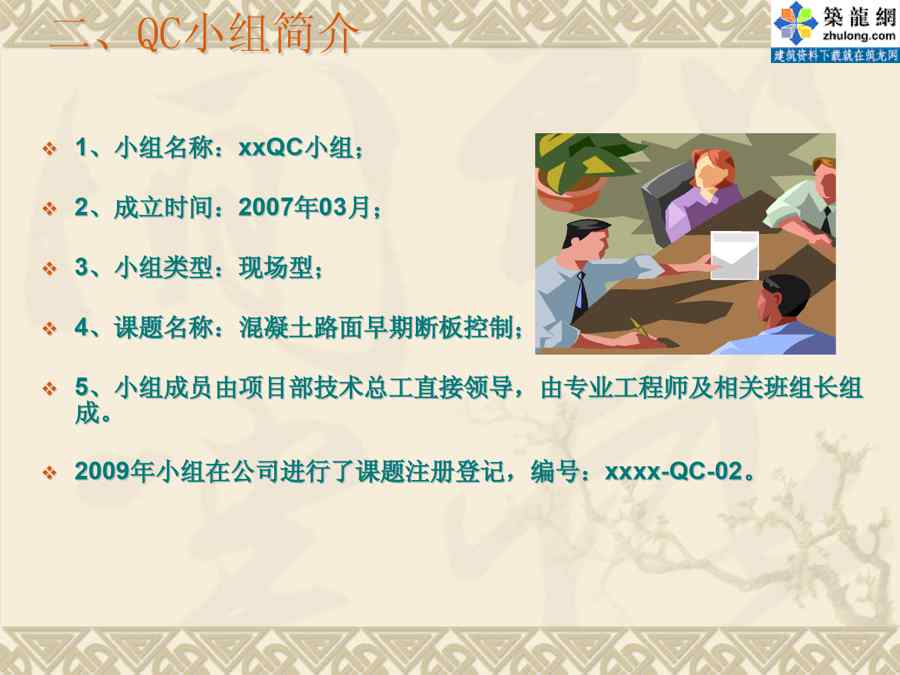 二、QC小组简介

築龍網
zhulong.com
建筑资料下载就在筑龙网

❖ 1、小组名称：xxQC小组；

❖ 2、成立时间：2007年03月；

❖ 3、小组类型：现场型；

❖ 4、课题名称：混凝土路面早期断板控制；

❖ 5、小组成员由项目部技术总工直接领导，由专业工程师及相关班组长组成。

❖ 2009年小组在公司进行了课题注册登记，编号：xxxx-QC-02。